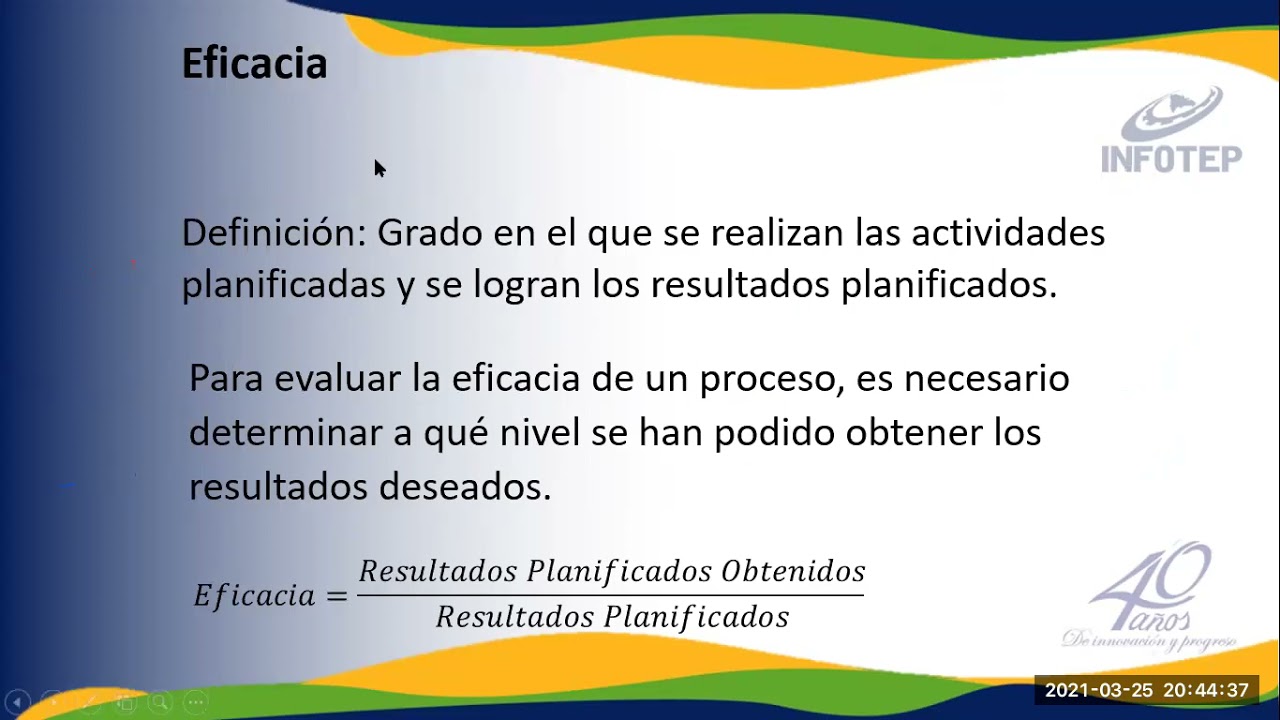 Eficacia

INFOTEP

Definición: Grado en el que se realizan las actividades planificadas y se logran los resultados planificados.

Para evaluar la eficacia de un proceso, es necesario determinar a qué nivel se han podido obtener los resultados deseados.

$Eficacia = \frac{Resultados\ Planificados\ Obtenidos}{Resultados\ Planificados}$

40 años
De innovación y progreso

2021-03-25 20:44:37